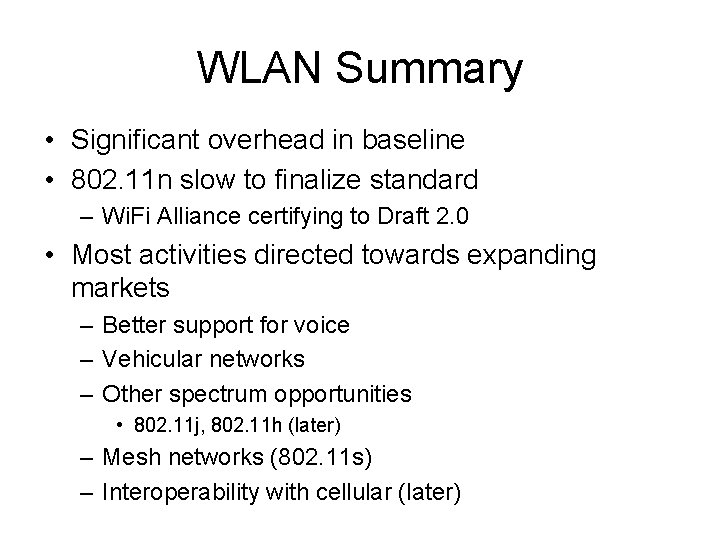 WLAN Summary

• Significant overhead in baseline
• 802.11n slow to finalize standard
  – WiFi Alliance certifying to Draft 2.0
• Most activities directed towards expanding markets
  – Better support for voice
  – Vehicular networks
  – Other spectrum opportunities
    • 802.11j, 802.11h (later)
  – Mesh networks (802.11s)
  – Interoperability with cellular (later)